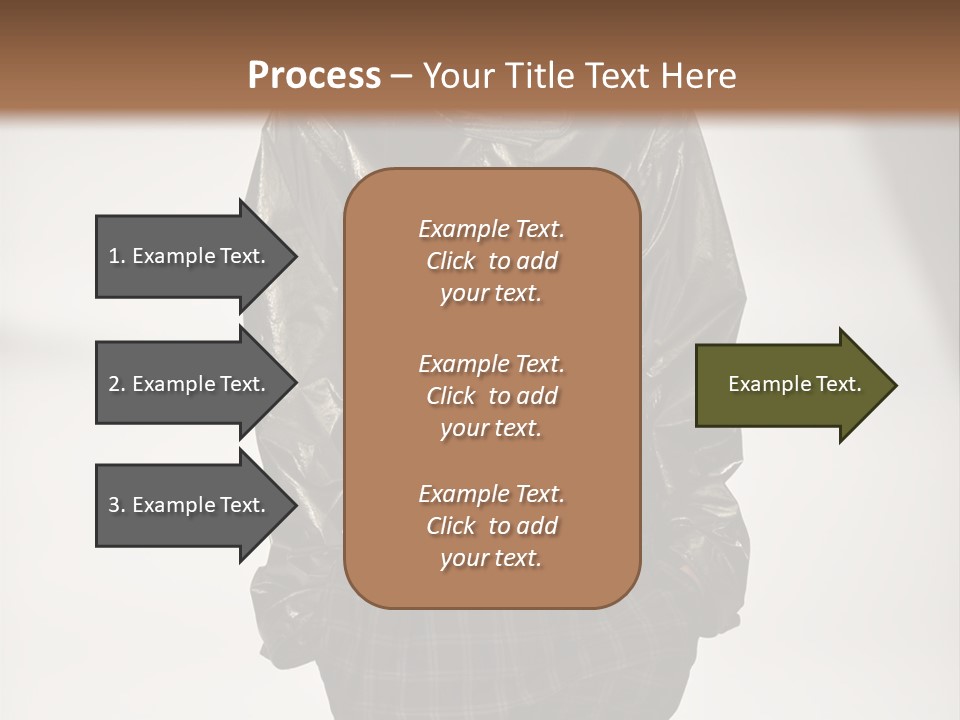 Process – Your Title Text Here

1. Example Text.

2. Example Text.

3. Example Text.

Example Text. Click to add your text.

Example Text. Click to add your text.

Example Text. Click to add your text.

Example Text.